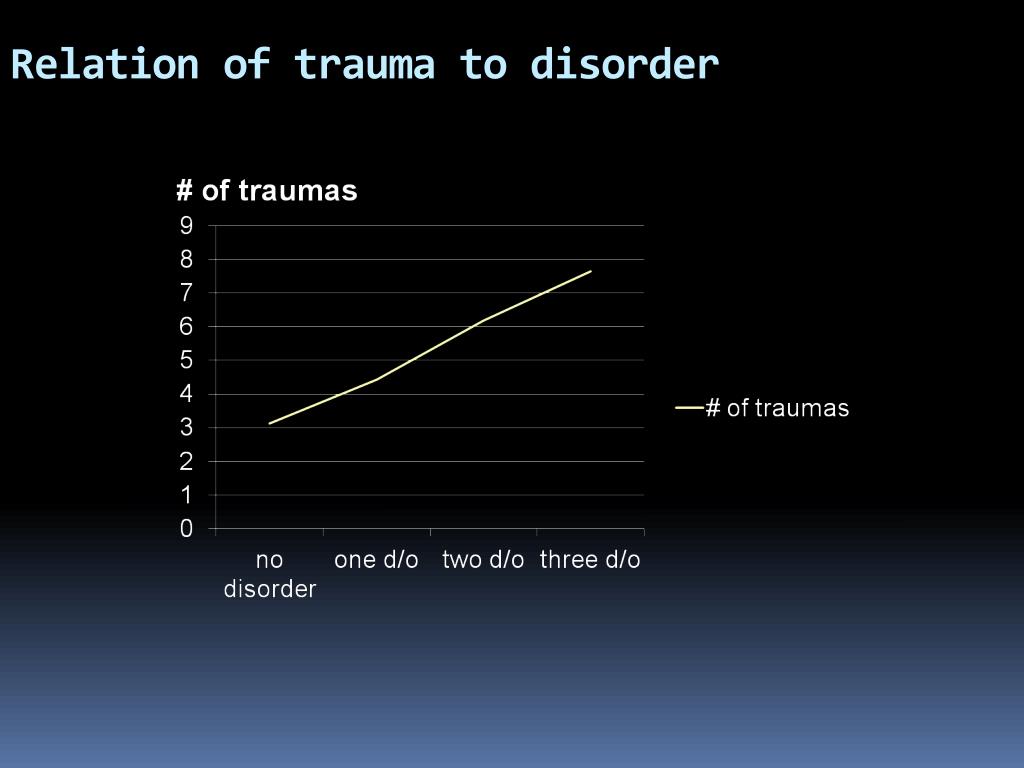 Relation of trauma to disorder

# of traumas

9
8
7
6
5
4
3
2
1
0

no disorder
one d/o
two d/o
three d/o

# of traumas